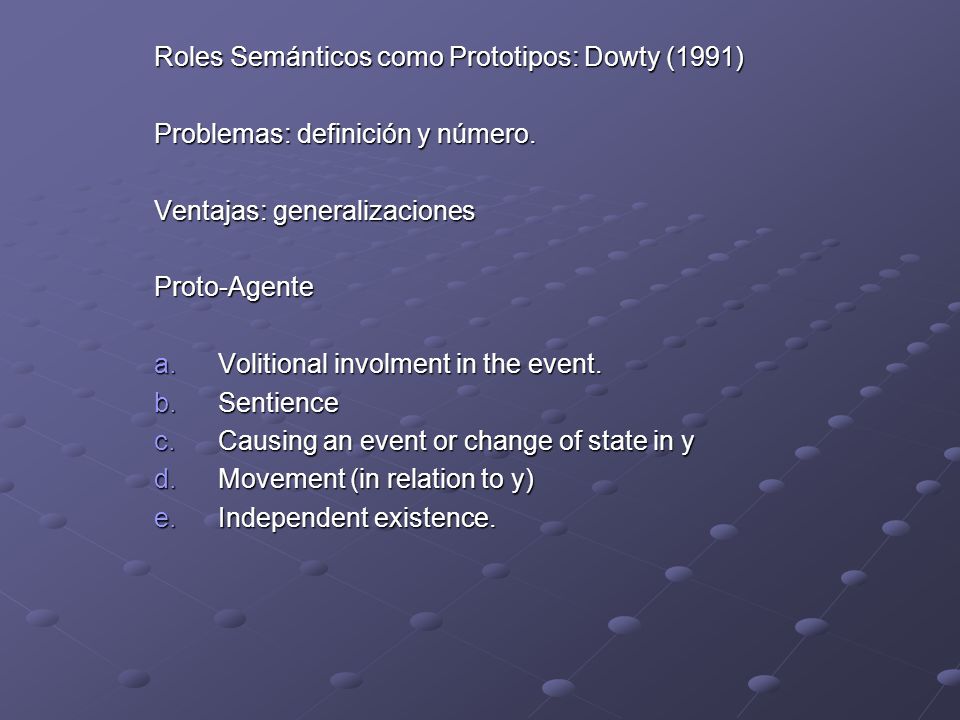 Roles Semánticos como Prototipos: Dowty (1991)

Problemas: definición y número.

Ventajas: generalizaciones

Proto-Agente

a. Volitional involment in the event.
b. Sentience
c. Causing an event or change of state in y
d. Movement (in relation to y)
e. Independent existence.